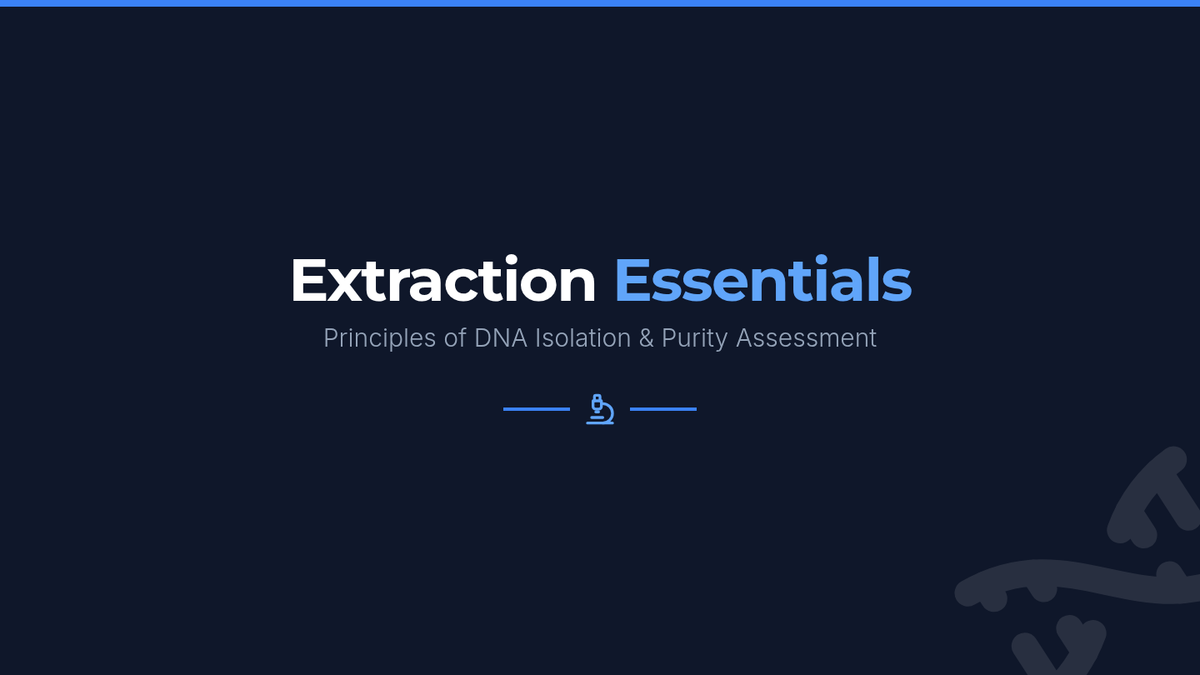 Extraction Essentials

Principles of DNA Isolation & Purity Assessment